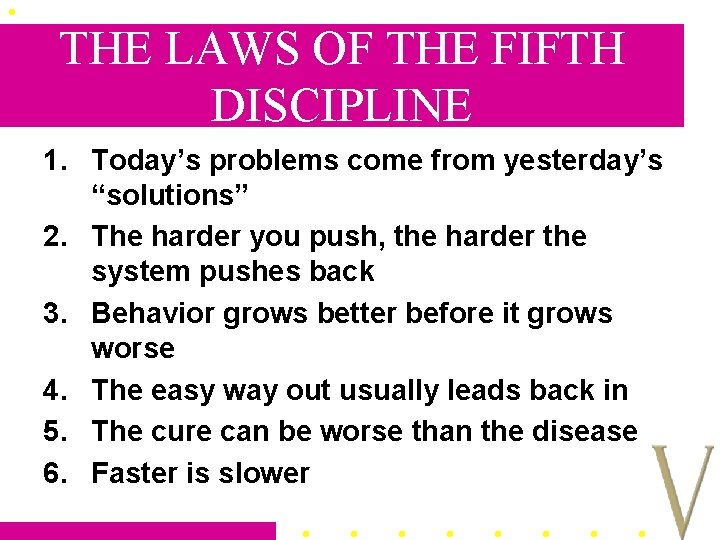 THE LAWS OF THE FIFTH DISCIPLINE

1. Today’s problems come from yesterday’s “solutions”
2. The harder you push, the harder the system pushes back
3. Behavior grows better before it grows worse
4. The easy way out usually leads back in
5. The cure can be worse than the disease
6. Faster is slower

V